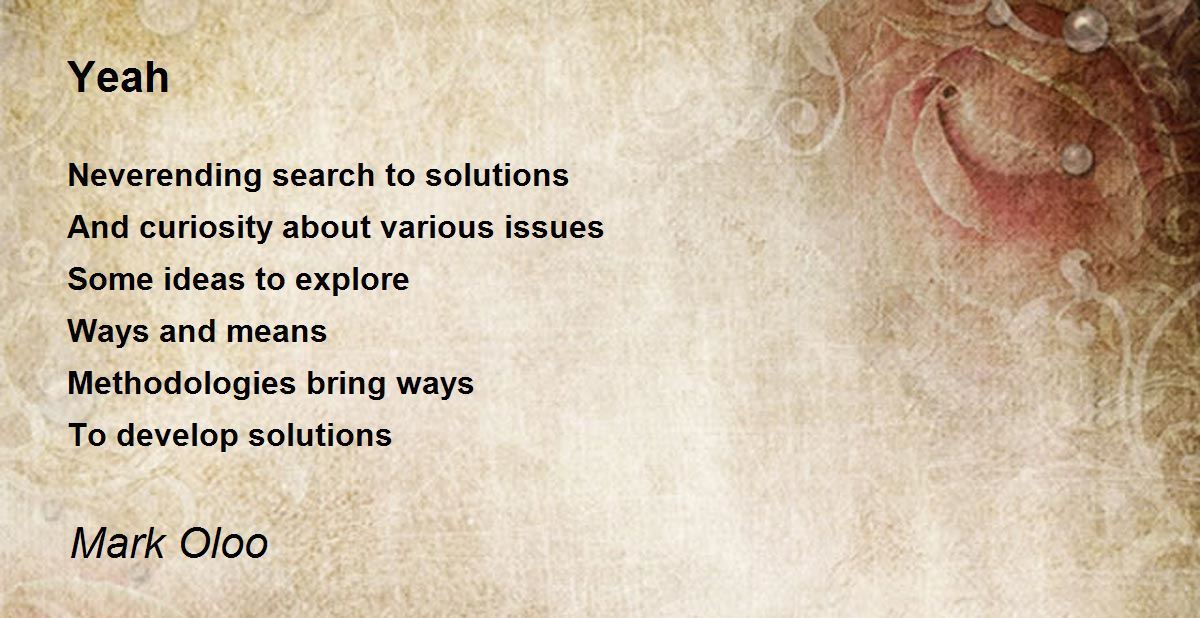 Yeah

Neverending search to solutions
And curiosity about various issues
Some ideas to explore
Ways and means
Methodologies bring ways
To develop solutions

Mark Oloo